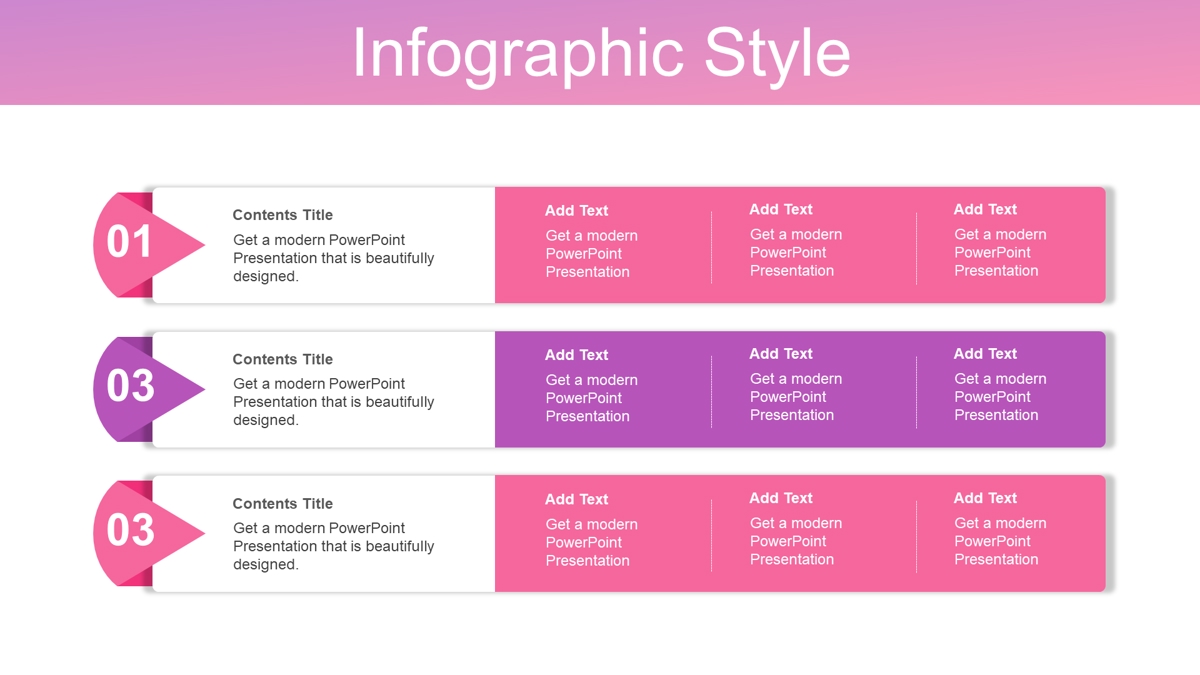 Infographic Style

01

Contents Title

Get a modern PowerPoint Presentation that is beautifully designed.

Add Text

Get a modern PowerPoint Presentation

Add Text

Get a modern PowerPoint Presentation

Add Text

Get a modern PowerPoint Presentation

03

Contents Title

Get a modern PowerPoint Presentation that is beautifully designed.

Add Text

Get a modern PowerPoint Presentation

Add Text

Get a modern PowerPoint Presentation

Add Text

Get a modern PowerPoint Presentation

03

Contents Title

Get a modern PowerPoint Presentation that is beautifully designed.

Add Text

Get a modern PowerPoint Presentation

Add Text

Get a modern PowerPoint Presentation

Add Text

Get a modern PowerPoint Presentation